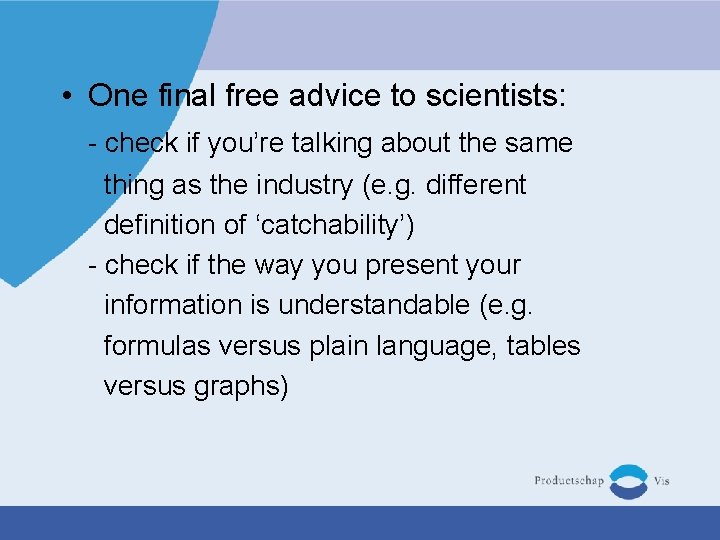 • One final free advice to scientists:

- check if you’re talking about the same thing as the industry (e.g. different definition of ‘catchability’)
- check if the way you present your information is understandable (e.g. formulas versus plain language, tables versus graphs)

Productschap Vis